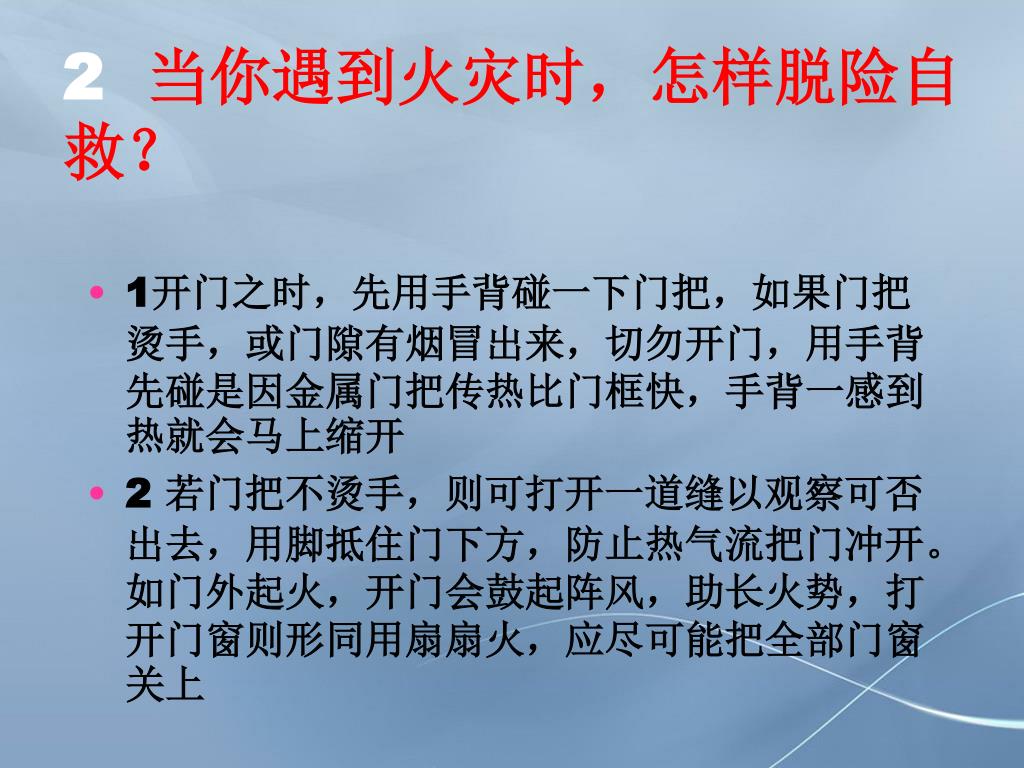 2 当你遇到火灾时，怎样脱险自救？

• 1开门之时，先用手背碰一下门把，如果门把烫手，或门隙有烟冒出来，切勿开门，用手背先碰是因金属门把传热比门框快，手背一感到热就会马上缩开

• 2 若门把不烫手，则可打开一道缝以观察可否出去，用脚抵住门下方，防止热气流把门冲开。如门外起火，开门会鼓起阵风，助长火势，打开门窗则形同用扇扇火，应尽可能把全部门窗关上